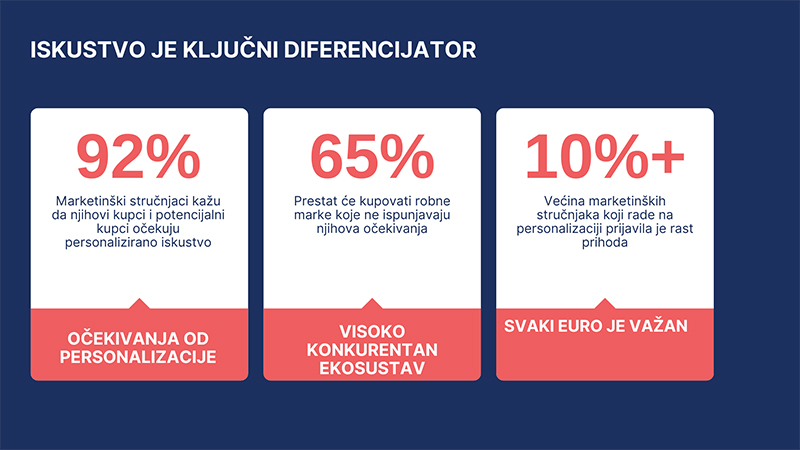 ISKUSTVO JE KLJUČNI DIFERENCIJATOR

92%

Marketinški stručnjaci kažu da njihovi kupci i potencijalni kupci očekuju personalizirano iskustvo

OČEKIVANJA OD PERSONALIZACIJE

65%

Prestat će kupovati robne marke koje ne ispunjavaju njihova očekivanja

VISOKO KONKURENTAN EKOSUSTAV

10%+

Većina marketinških stručnjaka koji rade na personalizaciji prijavila je rast prihoda

SVAKI EURO JE VAŽAN